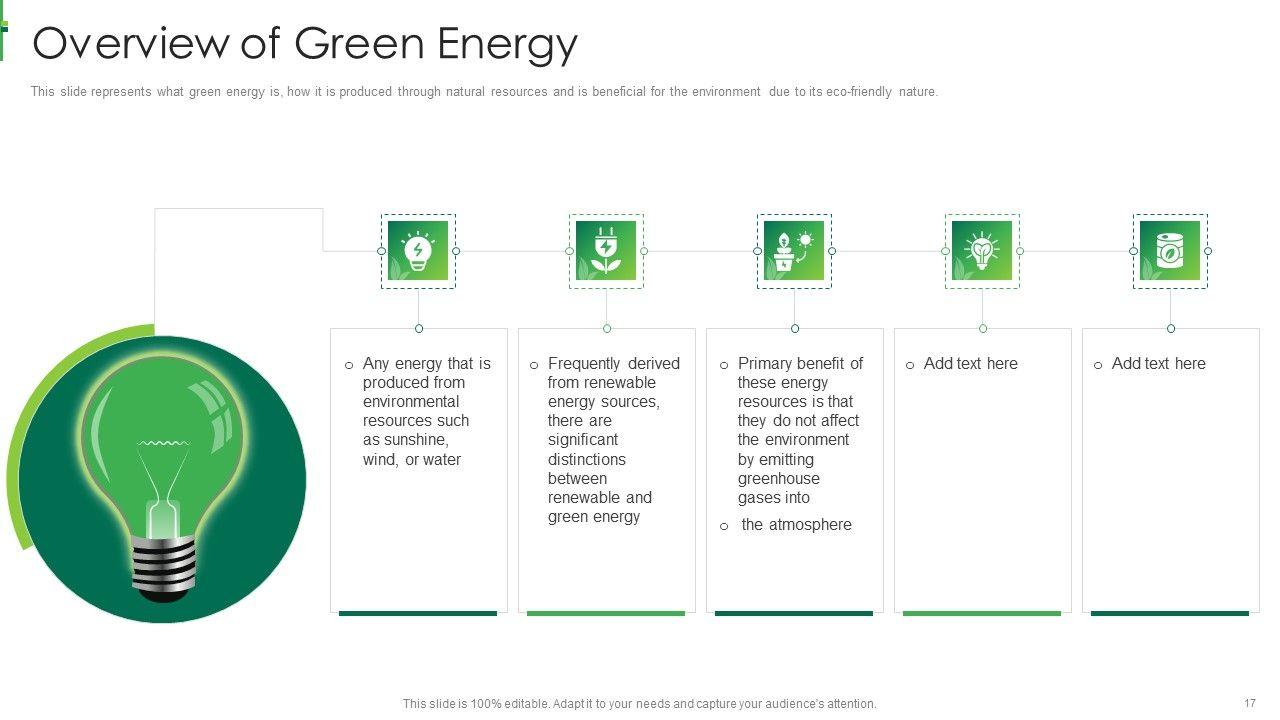 Overview of Green Energy

This slide represents what green energy is, how it is produced through natural resources and is beneficial for the environment due to its eco-friendly nature.

o Any energy that is produced from environmental resources such as sunshine, wind, or water

o Frequently derived from renewable energy sources, there are significant distinctions between renewable and green energy

o Primary benefit of these energy resources is that they do not affect the environment by emitting greenhouse gases into

o the atmosphere

o Add text here

o Add text here

This slide is 100% editable. Adapt it to your needs and capture your audience's attention.

17